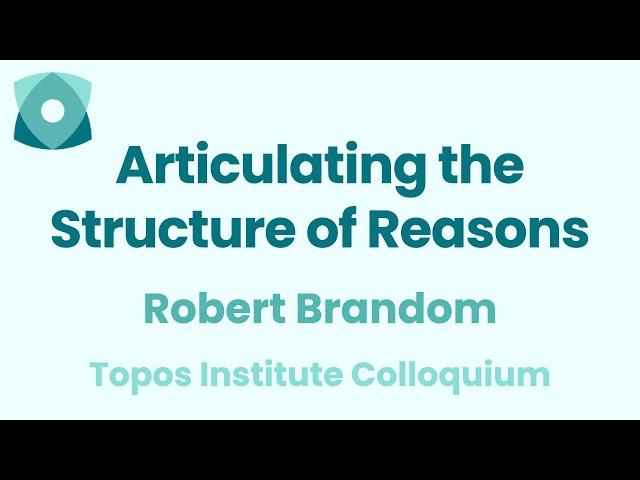 Articulating the Structure of Reasons

Robert Brandom

Topos Institute Colloquium